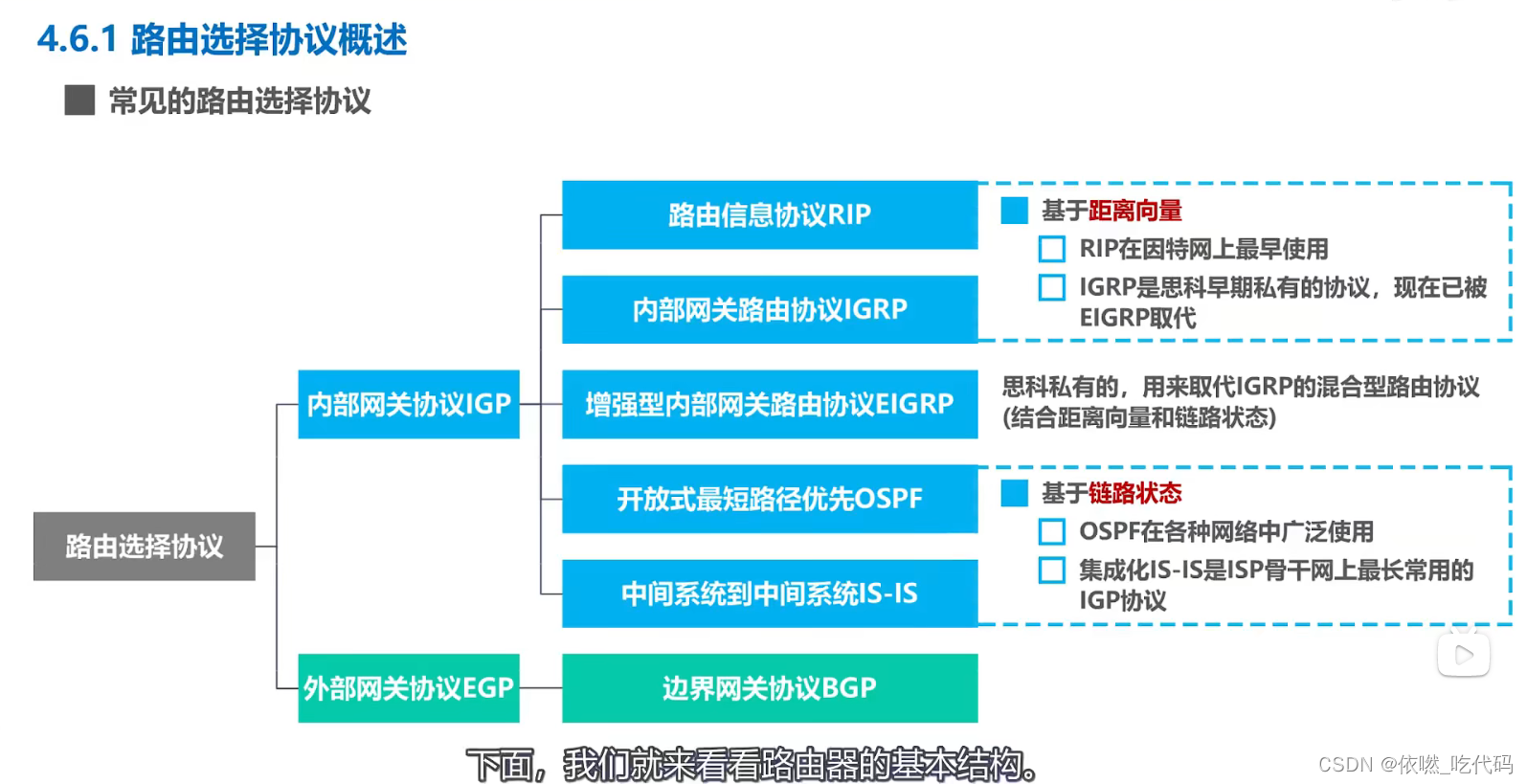 4.6.1 路由选择协议概述

常见的路由选择协议

路由选择协议

内部网关协议IGP

外部网关协议EGP

路由信息协议RIP

内部网关路由协议IGRP

增强型内部网关路由协议EIGRP

开放式最短路径优先OSPF

中间系统到中间系统IS-IS

边界网关协议BGP

基于距离向量

RIP在因特网上最早使用

IGRP是思科早期私有的协议，现在已被EIGRP取代

思科私有的，用来取代IGRP的混合型路由协议(结合距离向量和链路状态)

基于链路状态

OSPF在各种网络中广泛使用

集成化IS-IS是ISP骨干网上最长常用的IGP协议

下面，我们就来看看路由器的基本结构。

CSDN @依嘫_吃代码